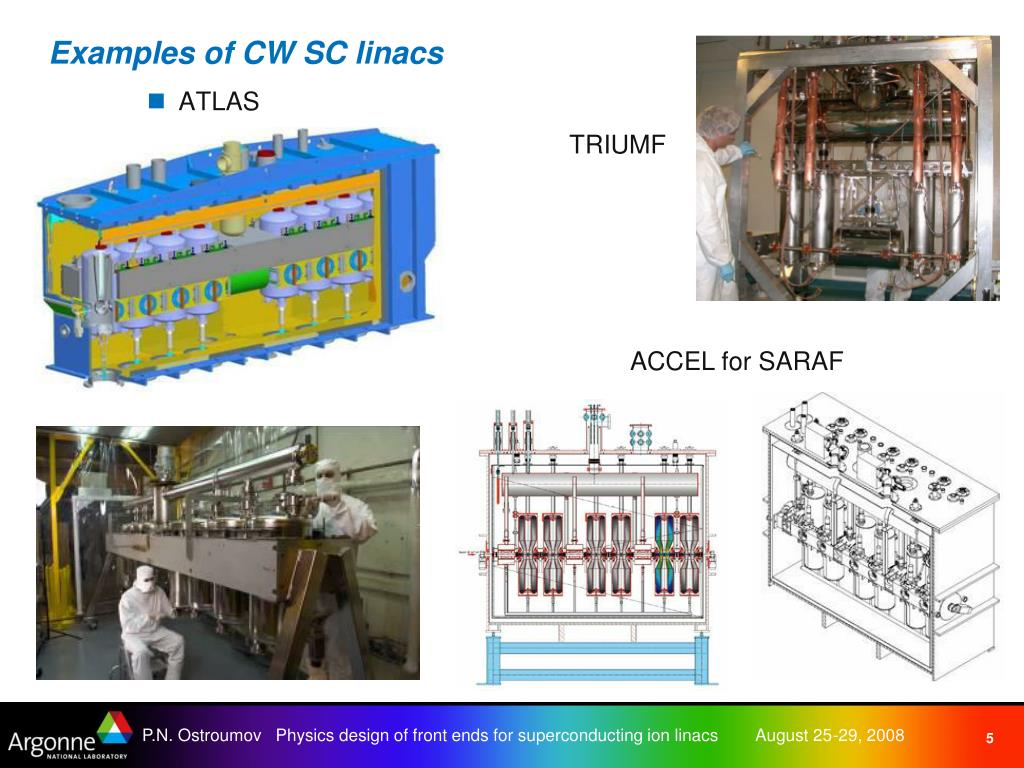 Examples of CW SC linacs

ATLAS

TRIUMF

ACCEL for SARAF

Argonne NATIONAL LABORATORY

P.N. Ostroumov Physics design of front ends for superconducting ion linacs August 25-29, 2008

5